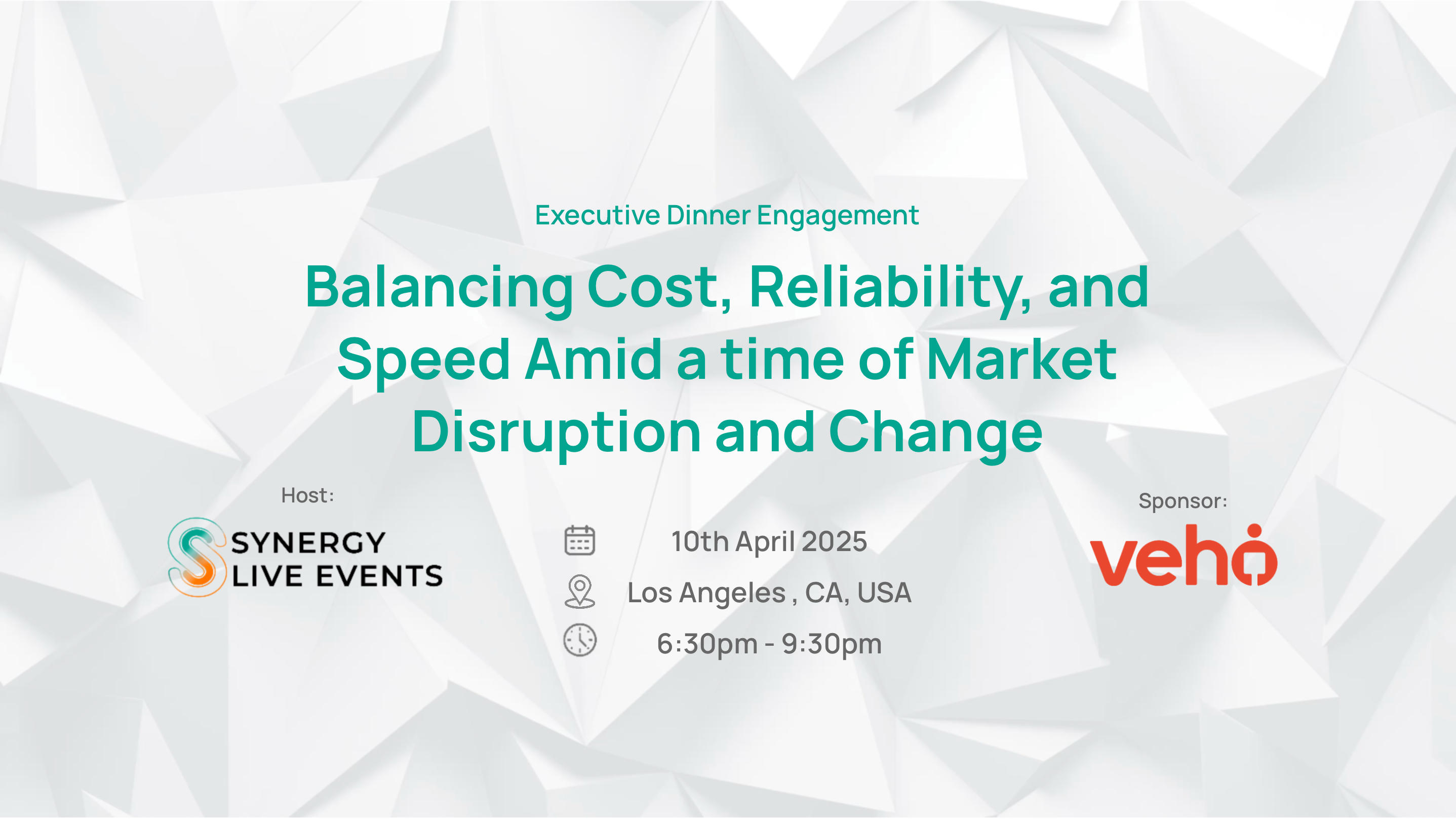 Executive Dinner Engagement

Balancing Cost, Reliability, and Speed Amid a time of Market Disruption and Change

Host:

SYNERGY LIVE EVENTS

10th April 2025

Los Angeles , CA, USA

6:30pm - 9:30pm

Sponsor:

veho